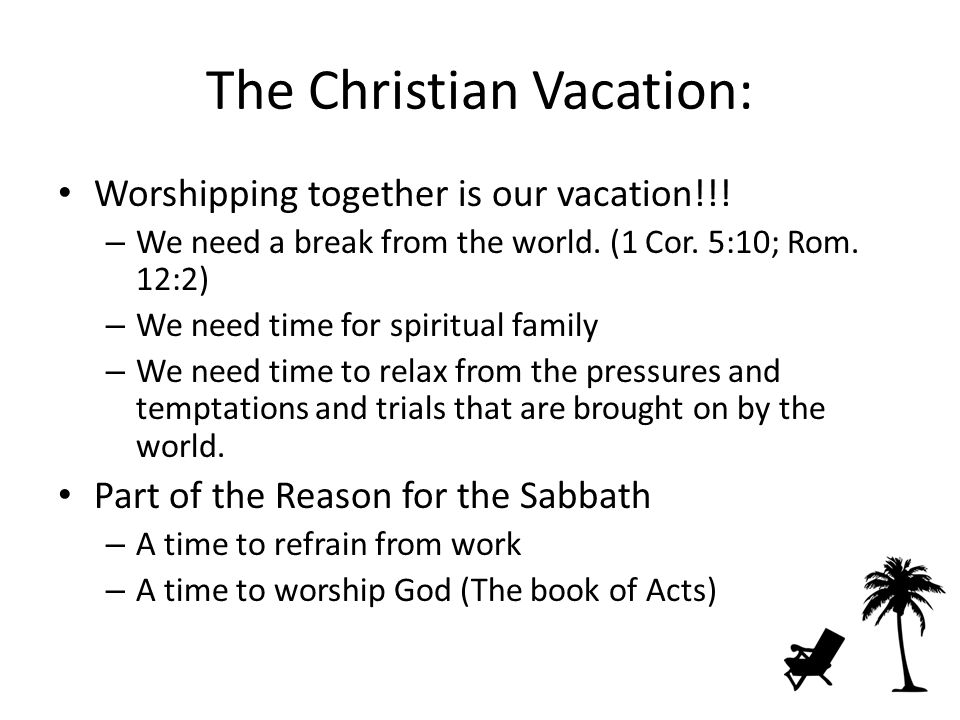 The Christian Vacation:

• Worshipping together is our vacation!!!
  – We need a break from the world. (1 Cor. 5:10; Rom. 12:2)
  – We need time for spiritual family
  – We need time to relax from the pressures and temptations and trials that are brought on by the world.
• Part of the Reason for the Sabbath
  – A time to refrain from work
  – A time to worship God (The book of Acts)